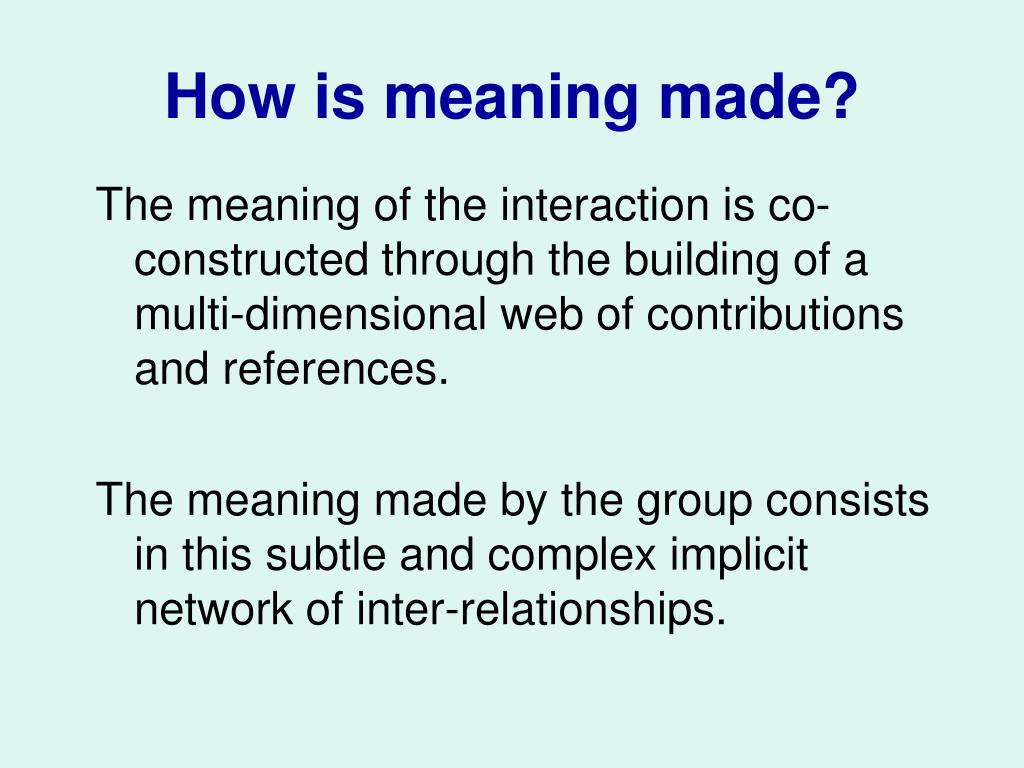 How is meaning made?

The meaning of the interaction is co-constructed through the building of a multi-dimensional web of contributions and references.

The meaning made by the group consists in this subtle and complex implicit network of inter-relationships.